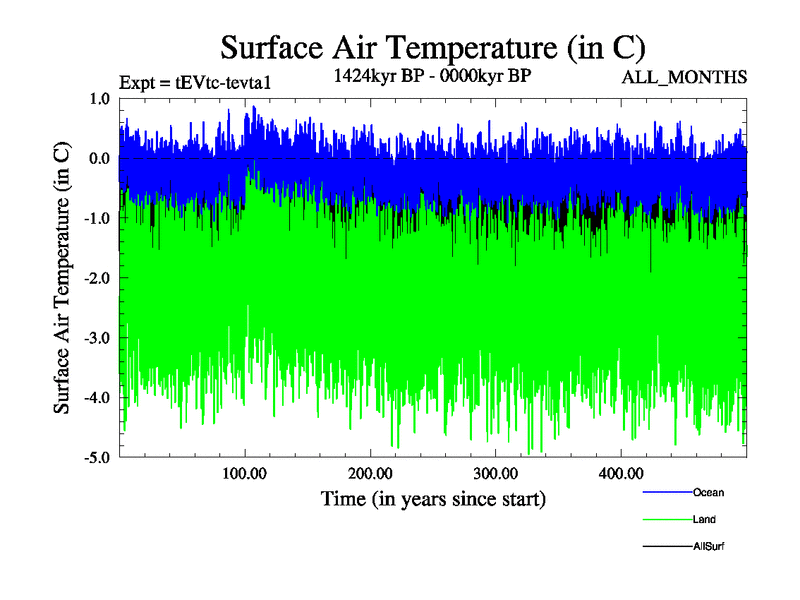 Surface Air Temperature (in C)

Expt = tEVtc-tevta1

1424kyr BP - 0000kyr BP

ALL_MONTHS

Surface Air Temperature (in C)

1.0
0.0
-1.0
-2.0
-3.0
-4.0
-5.0

100.00
200.00
300.00
400.00

Time (in years since start)

Ocean
Land
AllSurf